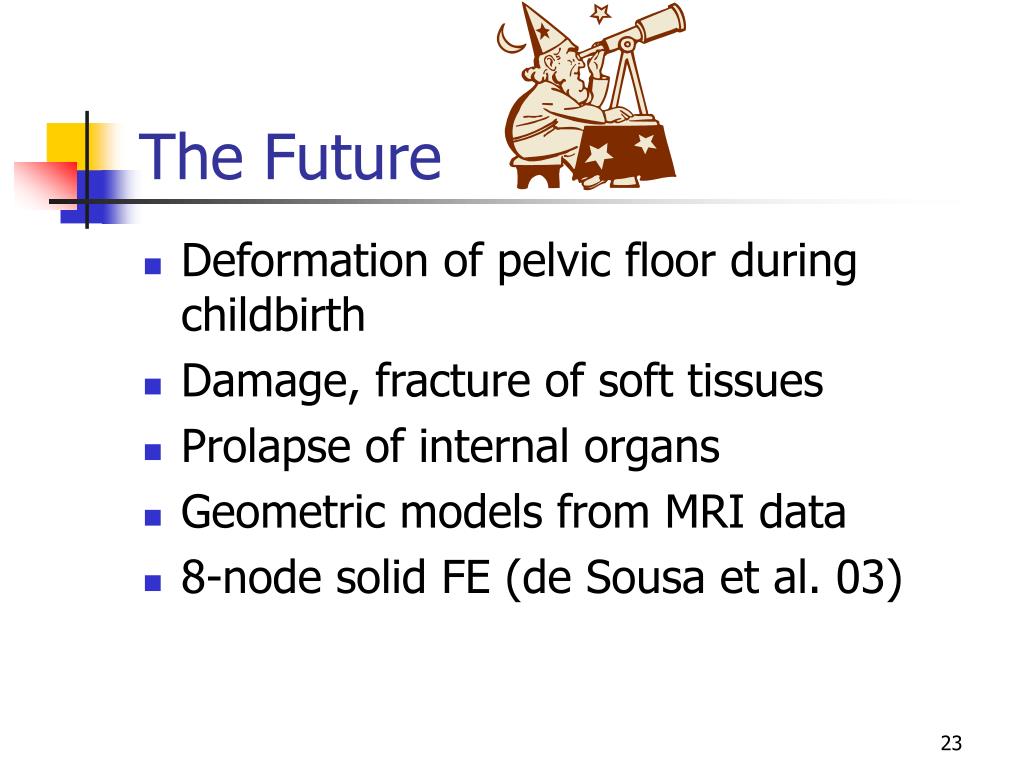 The Future

- Deformation of pelvic floor during childbirth
- Damage, fracture of soft tissues
- Prolapse of internal organs
- Geometric models from MRI data
- 8-node solid FE (de Sousa et al. 03)

23